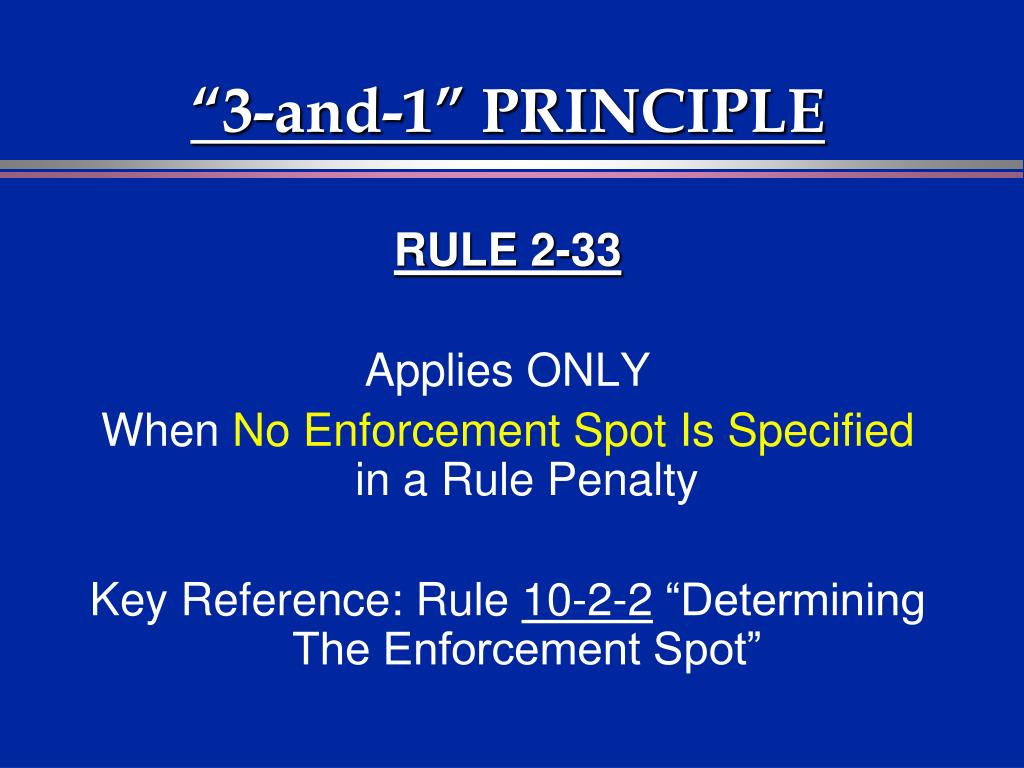 “3-and-1” PRINCIPLE

RULE 2-33

Applies ONLY
When No Enforcement Spot Is Specified in a Rule Penalty

Key Reference: Rule 10-2-2 “Determining The Enforcement Spot”